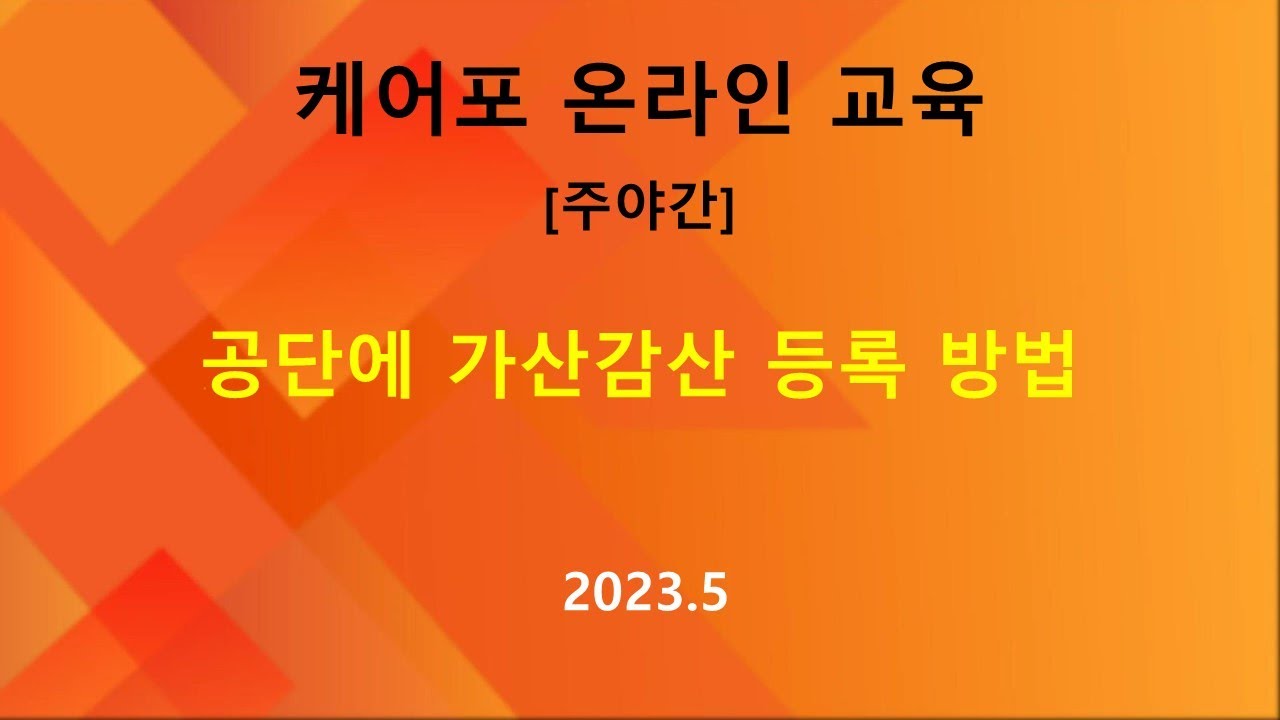 케어포 온라인 교육

[주야간]

공단에 가산감산 등록 방법

2023.5